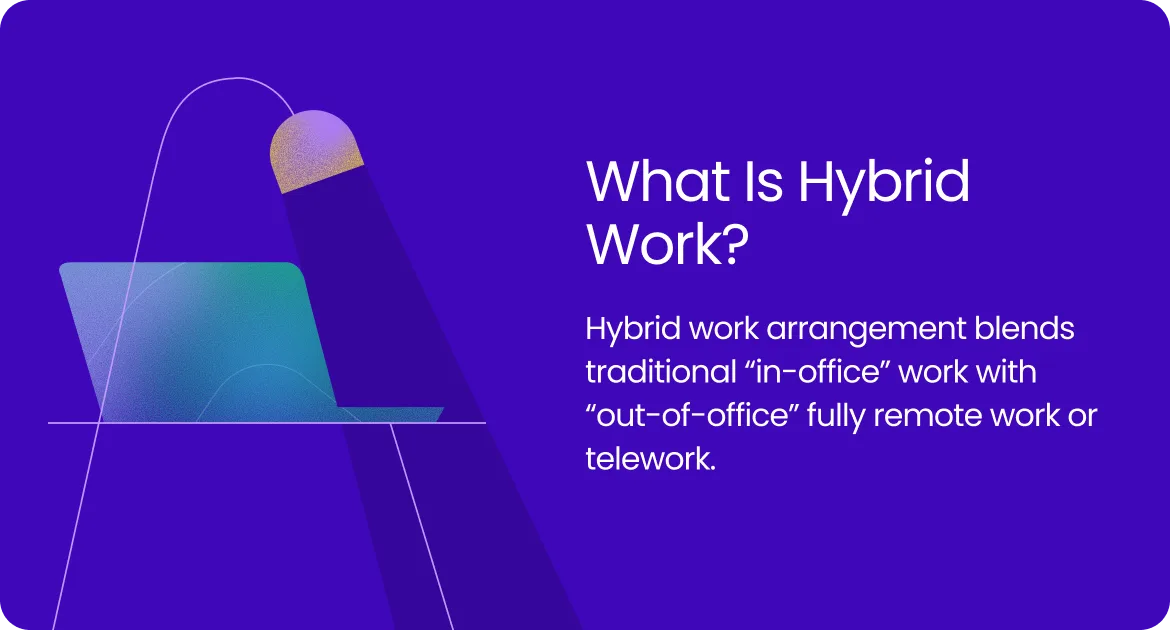 What Is Hybrid Work?

Hybrid work arrangement blends traditional “in-office” work with “out-of-office” fully remote work or telework.